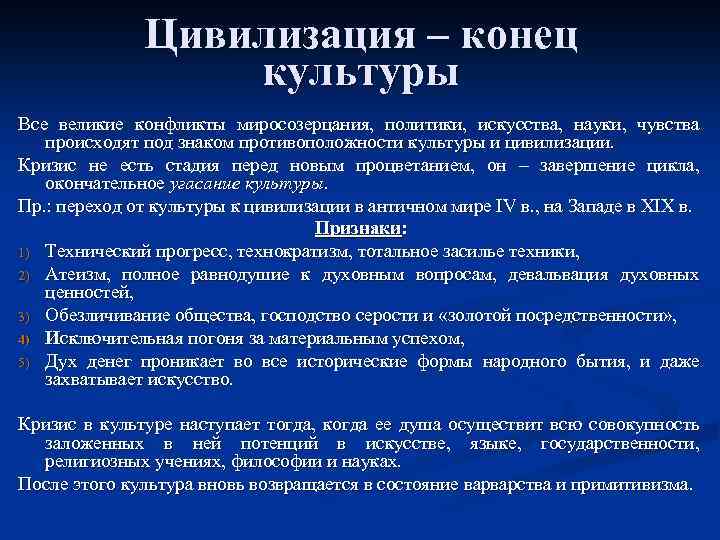 Цивилизация – конец культуры

Все великие конфликты миросозерцания, политики, искусства, науки, чувства происходят под знаком противоположности культуры и цивилизации.

Кризис не есть стадия перед новым процветанием, он – завершение цикла, окончательное угасание культуры.

Пр.: переход от культуры к цивилизации в античном мире IV в., на Западе в XIX в.

Признаки:

1) Технический прогресс, технократизм, тотальное засилье техники,
2) Атеизм, полное равнодушие к духовным вопросам, девальвация духовных ценностей,
3) Обезличивание общества, господство серости и «золотой посредственности»,
4) Исключительная погоня за материальным успехом,
5) Дух денег проникает во все исторические формы народного бытия, и даже захватывает искусство.

Кризис в культуре наступает тогда, когда ее душа осуществит всю совокупность заложенных в ней потенций в искусстве, языке, государственности, религиозных учениях, философии и науках.

После этого культура вновь возвращается в состояние варварства и примитивизма.